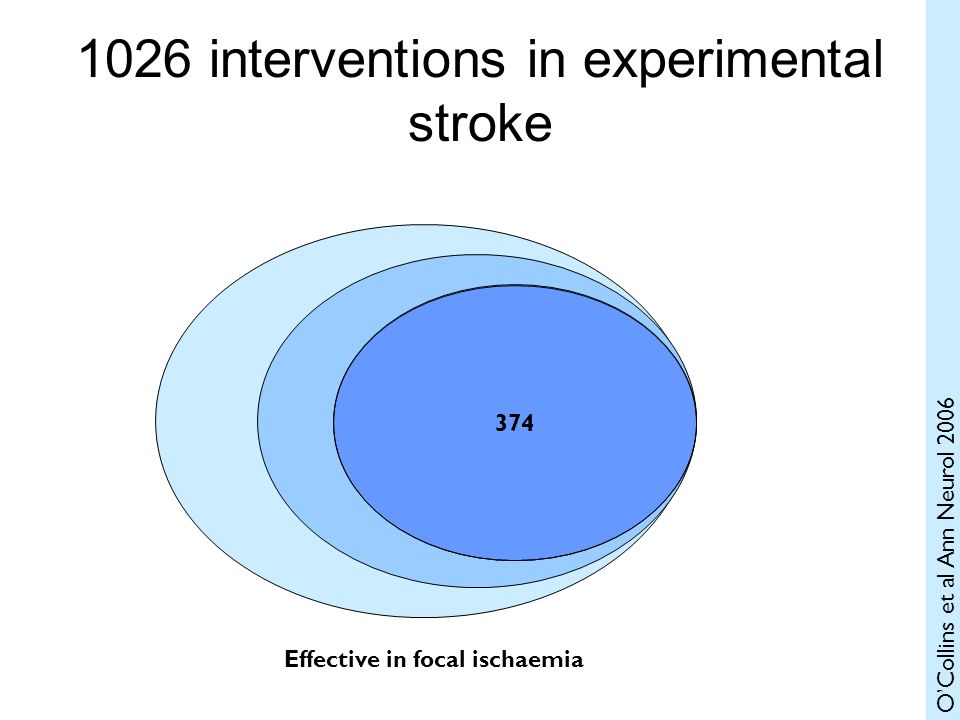 1026 interventions in experimental stroke

374

Effective in focal ischaemia

O'Collins et al Ann Neurol 2006